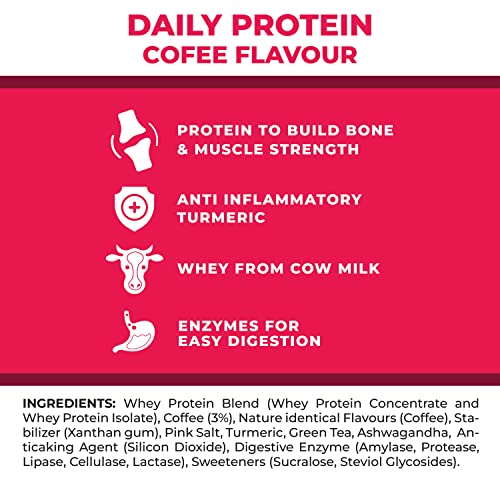 DAILY PROTEIN
COFEE FLAVOUR

PROTEIN TO BUILD BONE & MUSCLE STRENGTH

ANTI INFLAMMATORY TURMERIC

WHEY FROM COW MILK

ENZYMES FOR EASY DIGESTION

INGREDIENTS: Whey Protein Blend (Whey Protein Concentrate and Whey Protein Isolate), Coffee (3%), Nature identical Flavours (Coffee), Stabilizer (Xanthan gum), Pink Salt, Turmeric, Green Tea, Ashwagandha, Anticaking Agent (Silicon Dioxide), Digestive Enzyme (Amylase, Protease, Lipase, Cellulase, Lactase), Sweeteners (Sucralose, Steviol Glycosides).